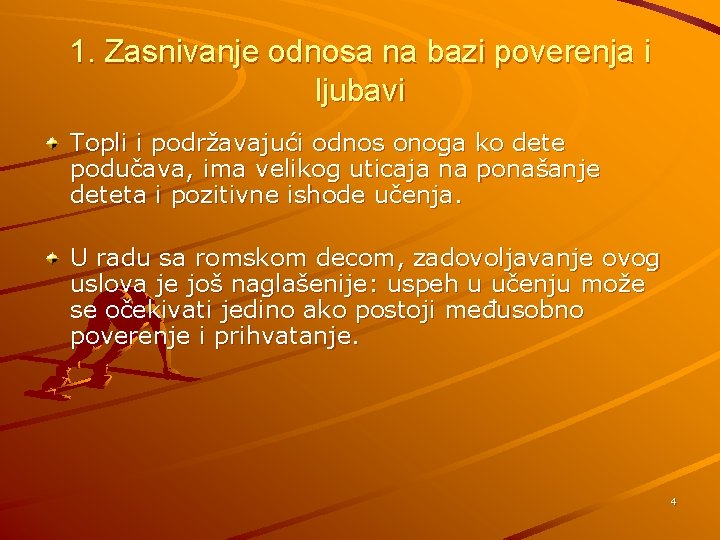 1. Zasnivanje odnosa na bazi poverenja i ljubavi

Topli i podržavajući odnos onoga ko dete podučava, ima velikog uticaja na ponašanje deteta i pozitivne ishode učenja.

U radu sa romskom decom, zadovoljavanje ovog uslova je još naglašenije: uspeh u učenju može se očekivati jedino ako postoji međusobno poverenje i prihvatanje.

4